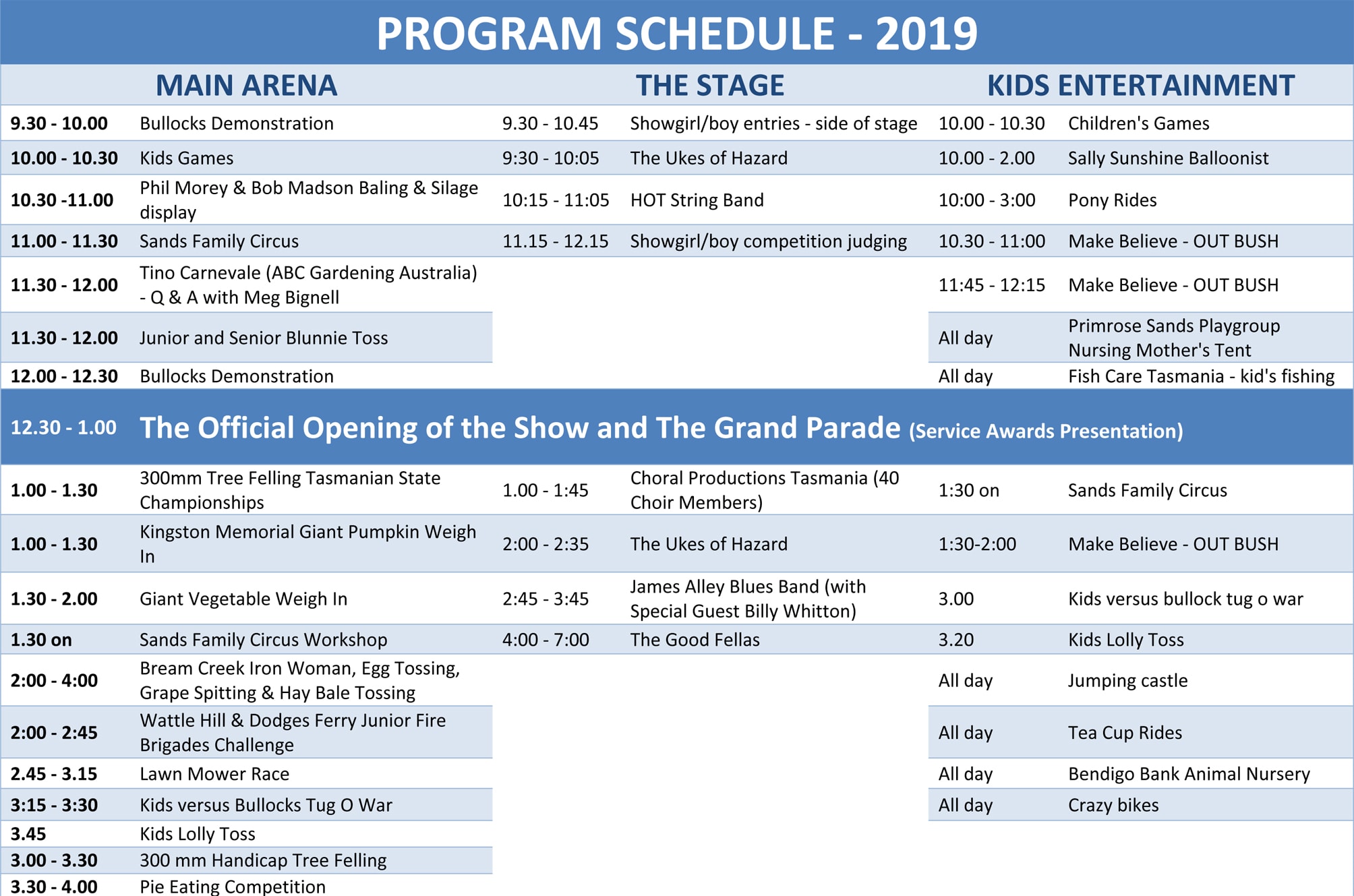 PROGRAM SCHEDULE - 2019

| MAIN ARENA | | THE STAGE | | KIDS ENTERTAINMENT | |
|---|---|---|---|---|---|
| 9.30 - 10.00 | Bullocks Demonstration | 9.30 - 10.45 | Showgirl/boy entries - side of stage | 10.00 - 10.30 | Children's Games |
| 10.00 - 10.30 | Kids Games | 9:30 - 10:05 | The Ukes of Hazard | 10.00 - 2.00 | Sally Sunshine Balloonist |
| 10.30 -11.00 | Phil Morey & Bob Madson Baling & Silage display | 10:15 - 11:05 | HOT String Band | 10:00 - 3:00 | Pony Rides |
| 11.00 - 11.30 | Sands Family Circus | 11.15 - 12.15 | Showgirl/boy competition judging | 10.30 - 11:00 | Make Believe - OUT BUSH |
| 11.30 - 12.00 | Tino Carnevale (ABC Gardening Australia) - Q & A with Meg Bignell | | | 11:45 - 12:15 | Make Believe - OUT BUSH |
| 11.30 - 12.00 | Junior and Senior Blunnie Toss | | | All day | Primrose Sands Playgroup Nursing Mother's Tent |
| 12.00 - 12.30 | Bullocks Demonstration | | | All day | Fish Care Tasmania - kid's fishing |
| 12.30 - 1.00 | The Official Opening of the Show and The Grand Parade (Service Awards Presentation) | | | | |
| 1.00 - 1.30 | 300mm Tree Felling Tasmanian State Championships | 1.00 - 1:45 | Choral Productions Tasmania (40 Choir Members) | 1:30 on | Sands Family Circus |
| 1.00 - 1.30 | Kingston Memorial Giant Pumpkin Weigh In | 2:00 - 2:35 | The Ukes of Hazard | 1:30-2:00 | Make Believe - OUT BUSH |
| 1.30 - 2.00 | Giant Vegetable Weigh In | 2:45 - 3:45 | James Alley Blues Band (with Special Guest Billy Whitton) | 3.00 | Kids versus bullock tug o war |
| 1.30 on | Sands Family Circus Workshop | 4:00 - 7:00 | The Good Fellas | 3.20 | Kids Lolly Toss |
| 2:00 - 4:00 | Bream Creek Iron Woman, Egg Tossing, Grape Spitting & Hay Bale Tossing | | | All day | Jumping castle |
| 2:00 - 2:45 | Wattle Hill & Dodges Ferry Junior Fire Brigades Challenge | | | All day | Tea Cup Rides |
| 2.45 - 3.15 | Lawn Mower Race | | | All day | Bendigo Bank Animal Nursery |
| 3:15 - 3:30 | Kids versus Bullocks Tug O War | | | All day | Crazy bikes |
| 3.45 | Kids Lolly Toss | | | | |
| 3.00 - 3.30 | 300 mm Handicap Tree Felling | | | | |
| 3.30 - 4.00 | Pie Eating Competition | | | | |